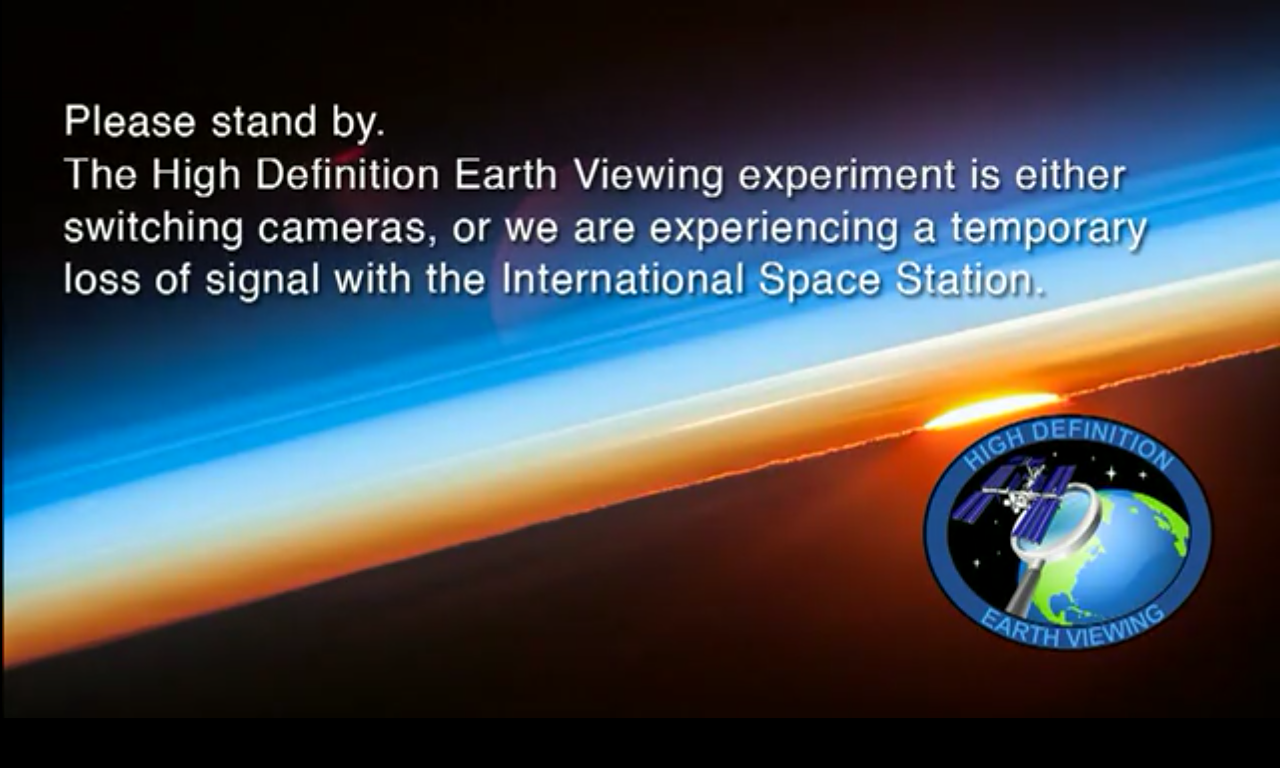 Please stand by.
The High Definition Earth Viewing experiment is either switching cameras, or we are experiencing a temporary loss of signal with the International Space Station.

HIGH DEFINITION
EARTH VIEWING